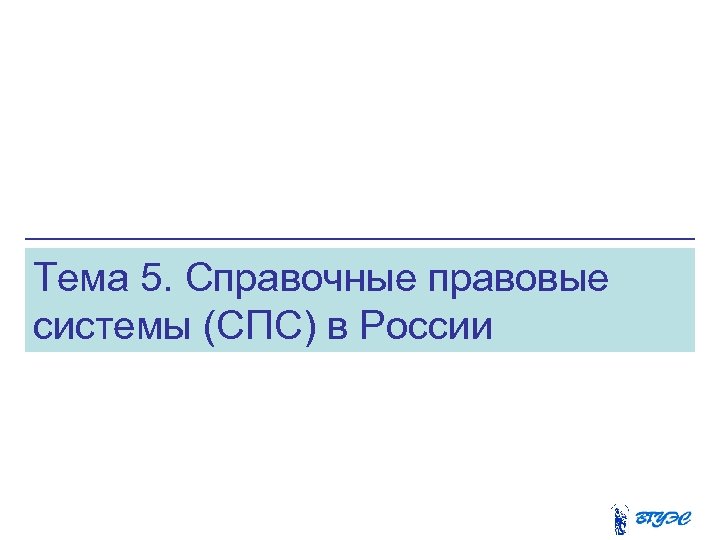 Тема 5. Справочные правовые системы (СПС) в России

ВГУЭС